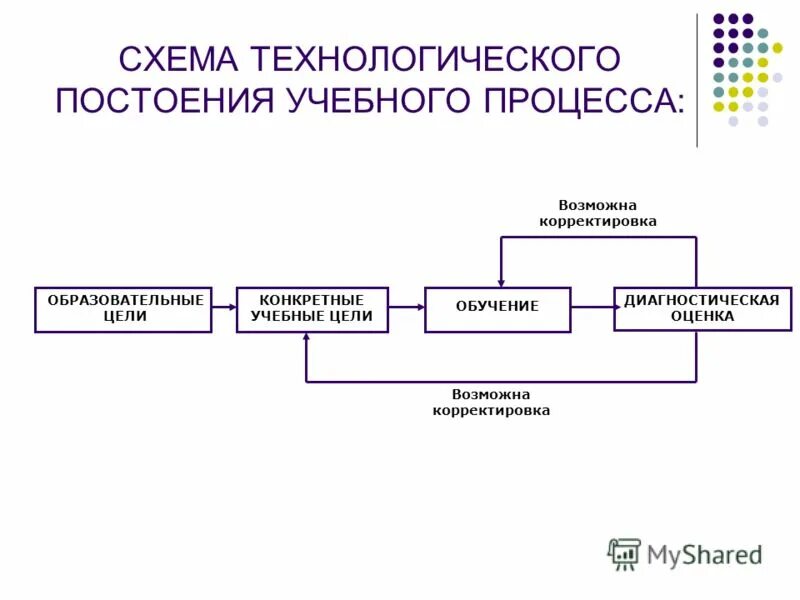 СХЕМА ТЕХНОЛОГИЧЕСКОГО ПОСТОЕНИЯ УЧЕБНОГО ПРОЦЕССА:

Возможна корректировка

ОБРАЗОВАТЕЛЬНЫЕ ЦЕЛИ

КОНКРЕТНЫЕ УЧЕБНЫЕ ЦЕЛИ

ОБУЧЕНИЕ

ДИАГНОСТИЧЕСКАЯ ОЦЕНКА

Возможна корректировка

MyShared